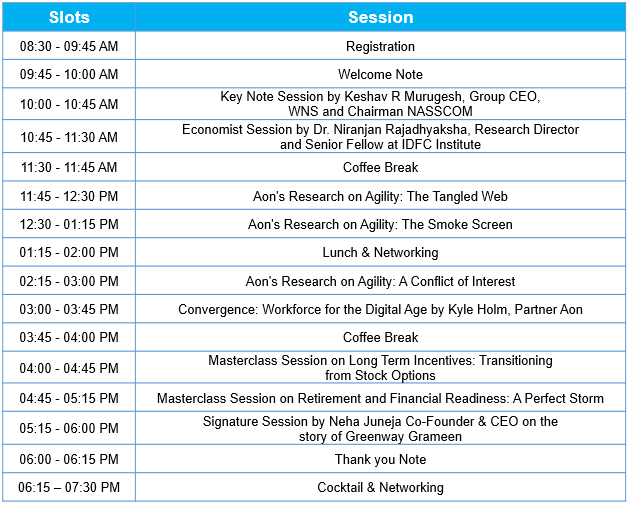 | Slots | Session |
|---|---|
| 08:30 - 09:45 AM | Registration |
| 09:45 - 10:00 AM | Welcome Note |
| 10:00 - 10:45 AM | Key Note Session by Keshav R Murugesh, Group CEO, WNS and Chairman NASSCOM |
| 10:45 - 11:30 AM | Economist Session by Dr. Niranjan Rajadhyaksha, Research Director and Senior Fellow at IDFC Institute |
| 11:30 - 11:45 AM | Coffee Break |
| 11:45 - 12:30 PM | Aon's Research on Agility: The Tangled Web |
| 12:30 - 01:15 PM | Aon's Research on Agility: The Smoke Screen |
| 01:15 - 02:00 PM | Lunch & Networking |
| 02:15 - 03:00 PM | Aon's Research on Agility: A Conflict of Interest |
| 03:00 - 03:45 PM | Convergence: Workforce for the Digital Age by Kyle Holm, Partner Aon |
| 03:45 - 04:00 PM | Coffee Break |
| 04:00 - 04:45 PM | Masterclass Session on Long Term Incentives: Transitioning from Stock Options |
| 04:45 - 05:15 PM | Masterclass Session on Retirement and Financial Readiness: A Perfect Storm |
| 05:15 - 06:00 PM | Signature Session by Neha Juneja Co-Founder & CEO on the story of Greenway Grameen |
| 06:00 - 06:15 PM | Thank you Note |
| 06:15 – 07:30 PM | Cocktail & Networking |